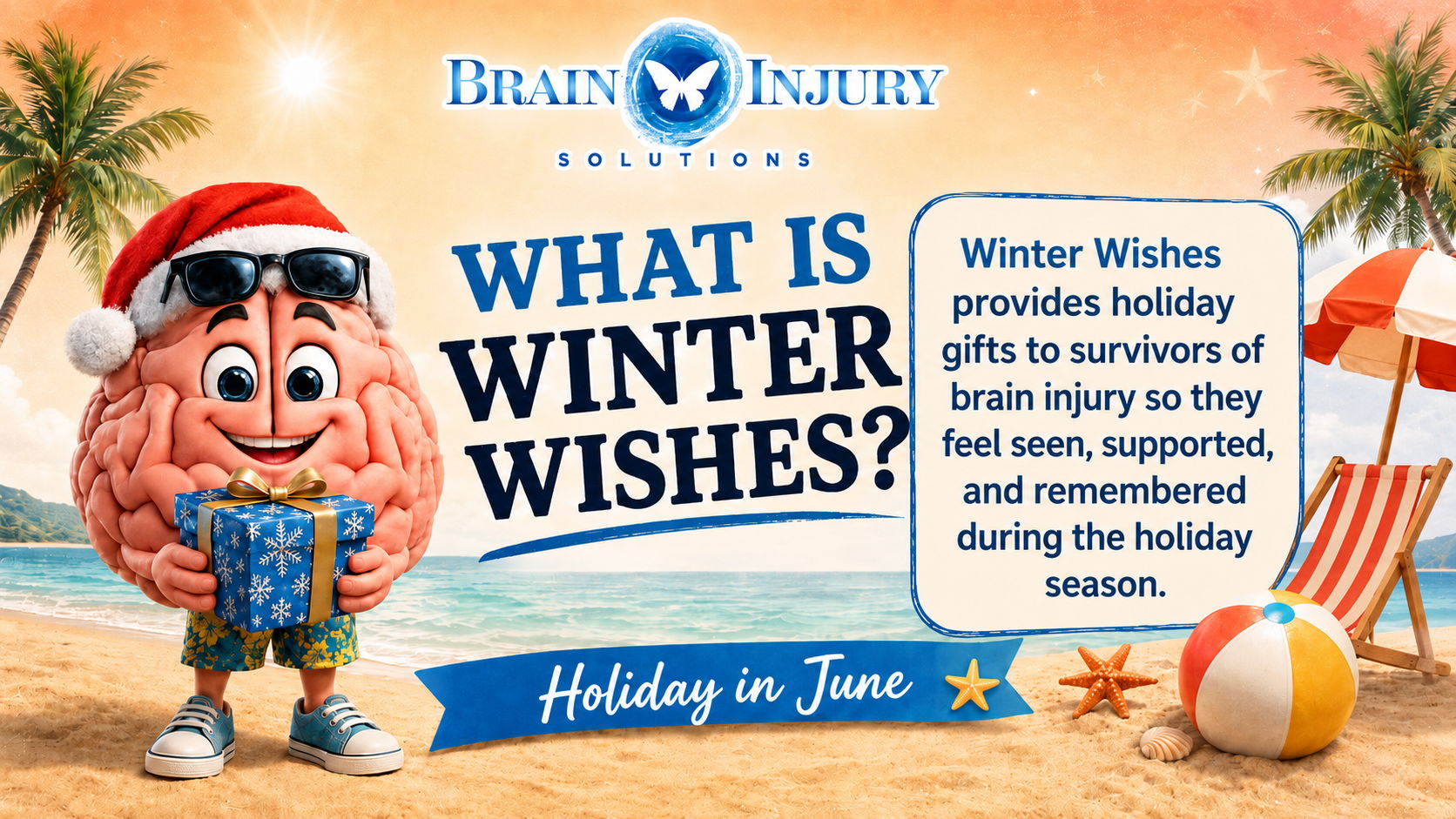 BRAIN INJURY
SOLUTIONS

WHAT IS WINTER WISHES?

Winter Wishes provides holiday gifts to survivors of brain injury so they feel seen, supported, and remembered during the holiday season.

Holiday in June